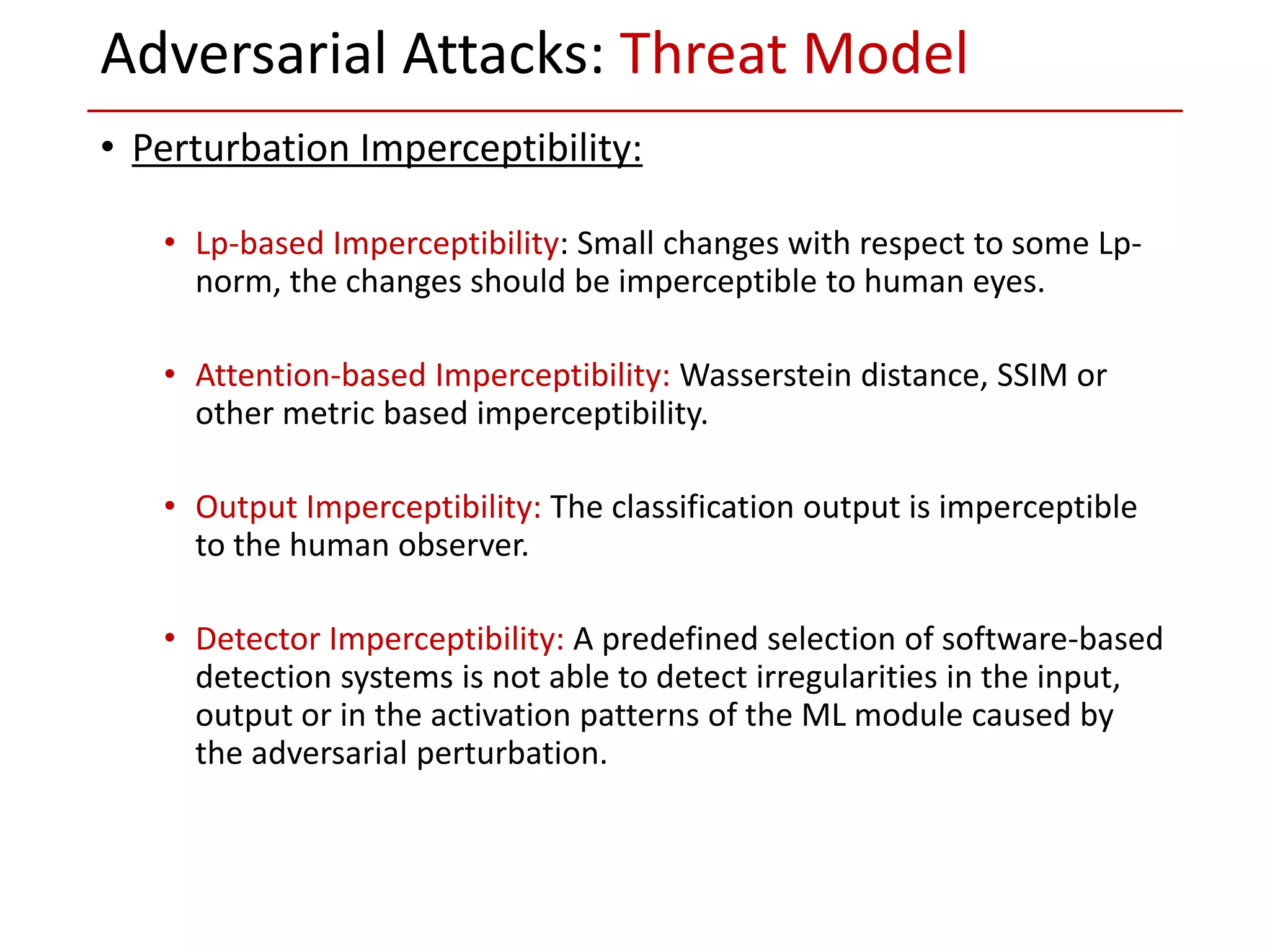 Adversarial Attacks: Threat Model

• Perturbation Imperceptibility:

• Lp-based Imperceptibility: Small changes with respect to some Lp-norm, the changes should be imperceptible to human eyes.

• Attention-based Imperceptibility: Wasserstein distance, SSIM or other metric based imperceptibility.

• Output Imperceptibility: The classification output is imperceptible to the human observer.

• Detector Imperceptibility: A predefined selection of software-based detection systems is not able to detect irregularities in the input, output or in the activation patterns of the ML module caused by the adversarial perturbation.